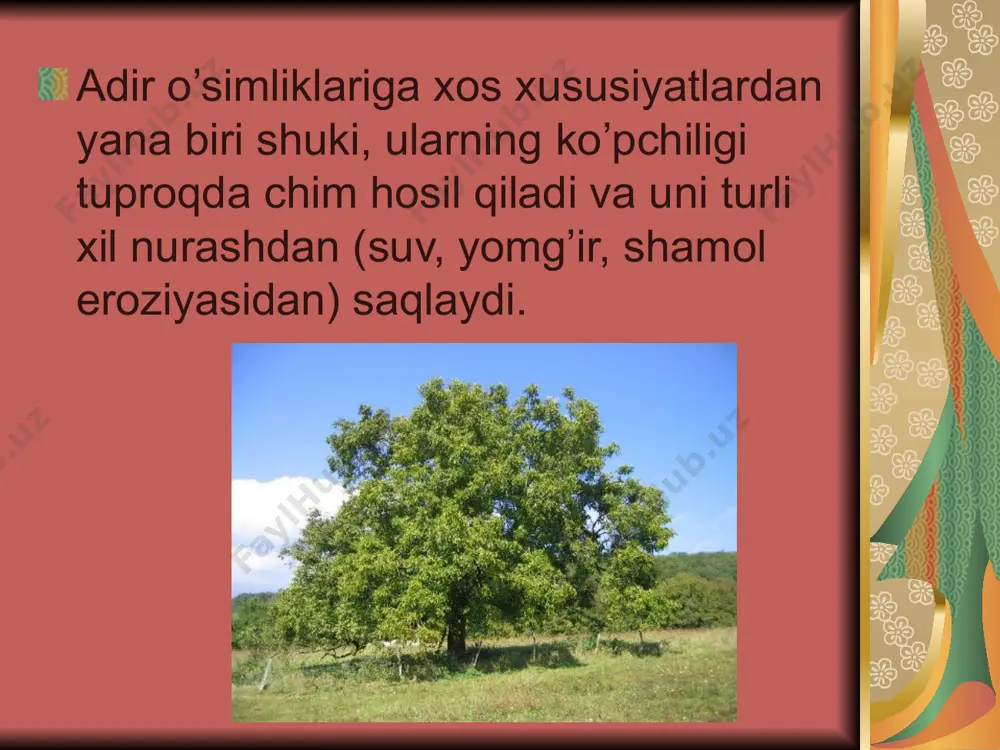 Adir o’simliklariga xos xususiyatlardan yana biri shuki, ularning ko’pchiligi tuproqda chim hosil qiladi va uni turli xil nurashdan (suv, yomg’ir, shamol eroziyasidan) saqlaydi.

FaylHub.uz